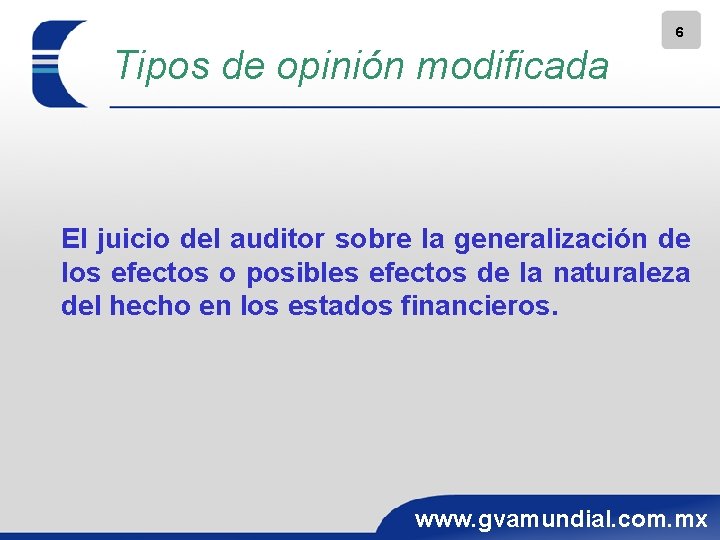 6

Tipos de opinión modificada

El juicio del auditor sobre la generalización de los efectos o posibles efectos de la naturaleza del hecho en los estados financieros.

www.gvamundial.com.mx